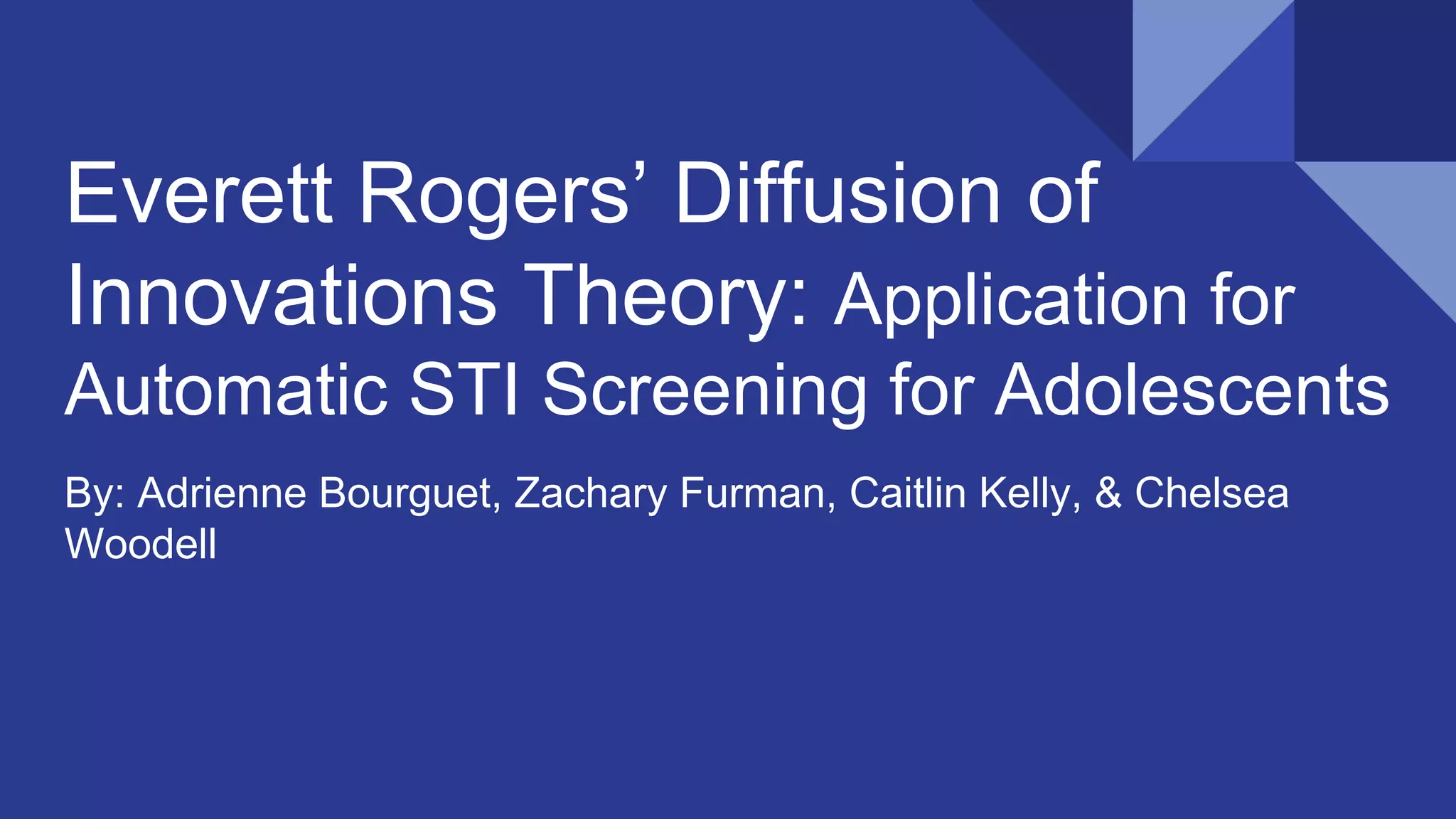 Everett Rogers’ Diffusion of Innovations Theory: Application for Automatic STI Screening for Adolescents

By: Adrienne Bourguet, Zachary Furman, Caitlin Kelly, & Chelsea Woodell